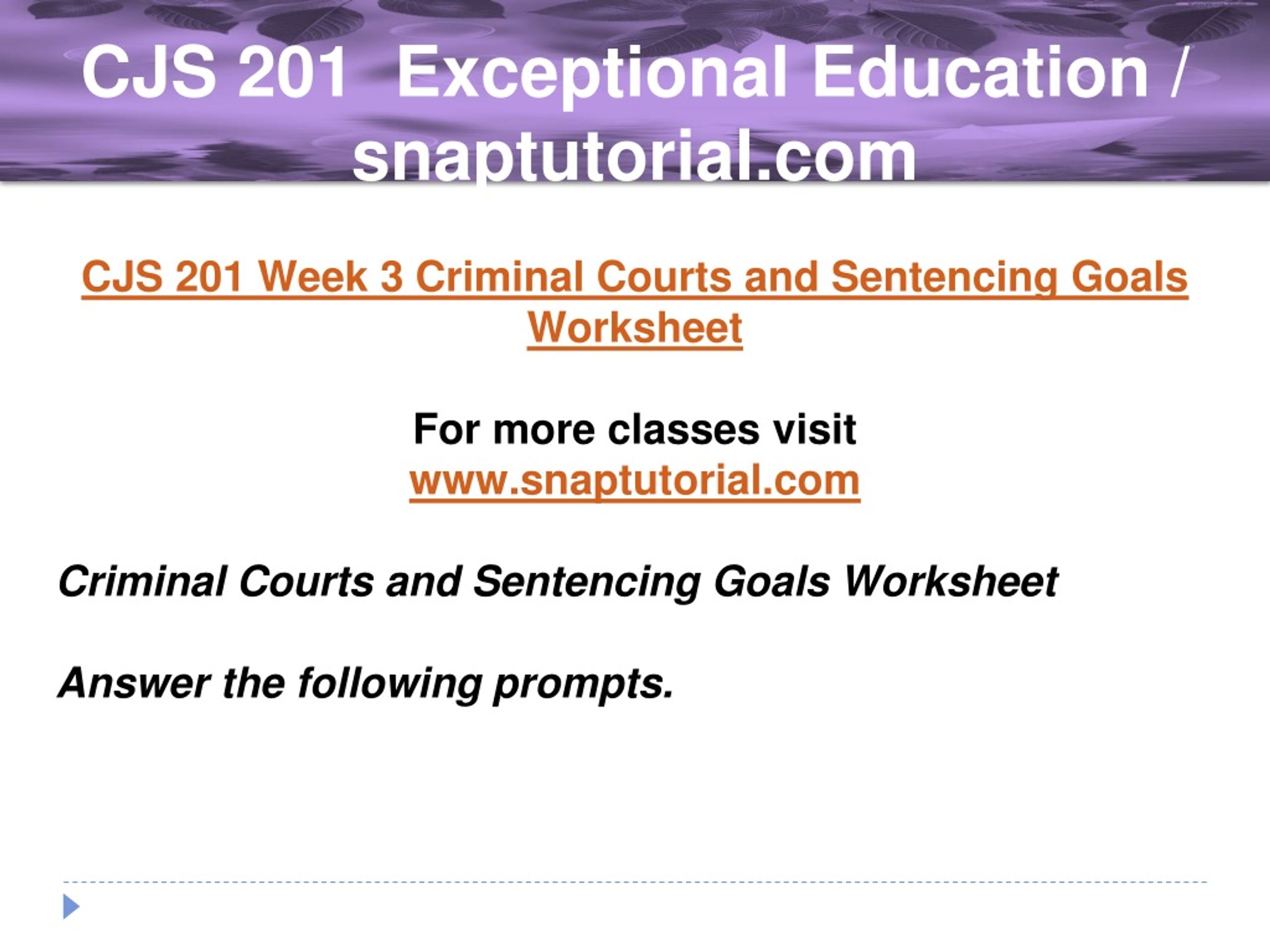 CJS 201 Exceptional Education / snaptutorial.com

CJS 201 Week 3 Criminal Courts and Sentencing Goals Worksheet

For more classes visit
www.snaptutorial.com

Criminal Courts and Sentencing Goals Worksheet

Answer the following prompts.